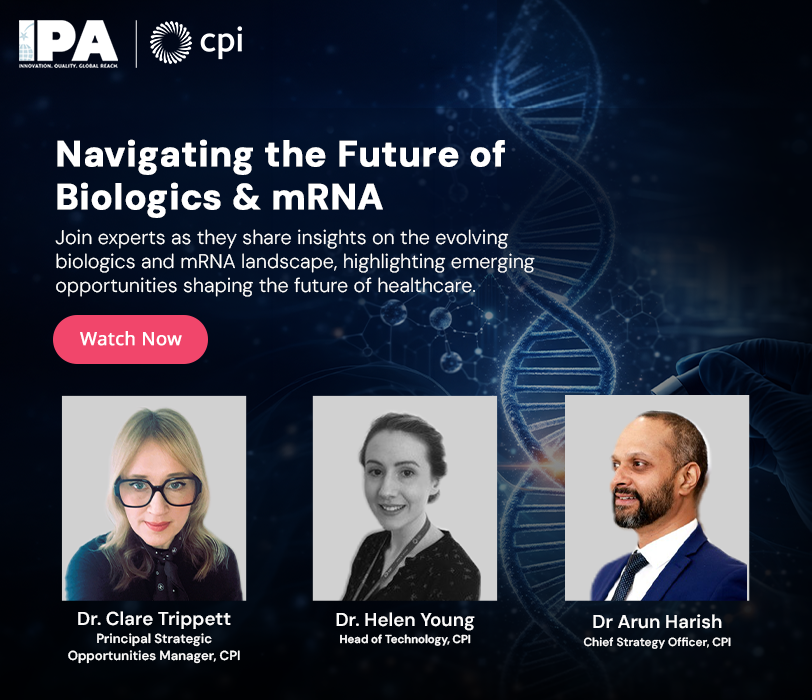 IPA
INNOVATION. QUALITY. GLOBAL REACH.

cpi

Navigating the Future of Biologics & mRNA

Join experts as they share insights on the evolving biologics and mRNA landscape, highlighting emerging opportunities shaping the future of healthcare.

Watch Now

Dr. Clare Trippett
Principal Strategic Opportunities Manager, CPI

Dr. Helen Young
Head of Technology, CPI

Dr Arun Harish
Chief Strategy Officer, CPI